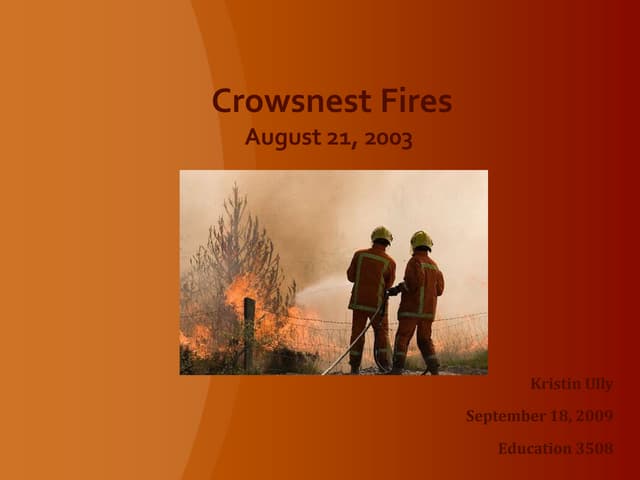 Crowsnest Fires
August 21, 2003

Kristin Ully

September 18, 2009

Education 3508